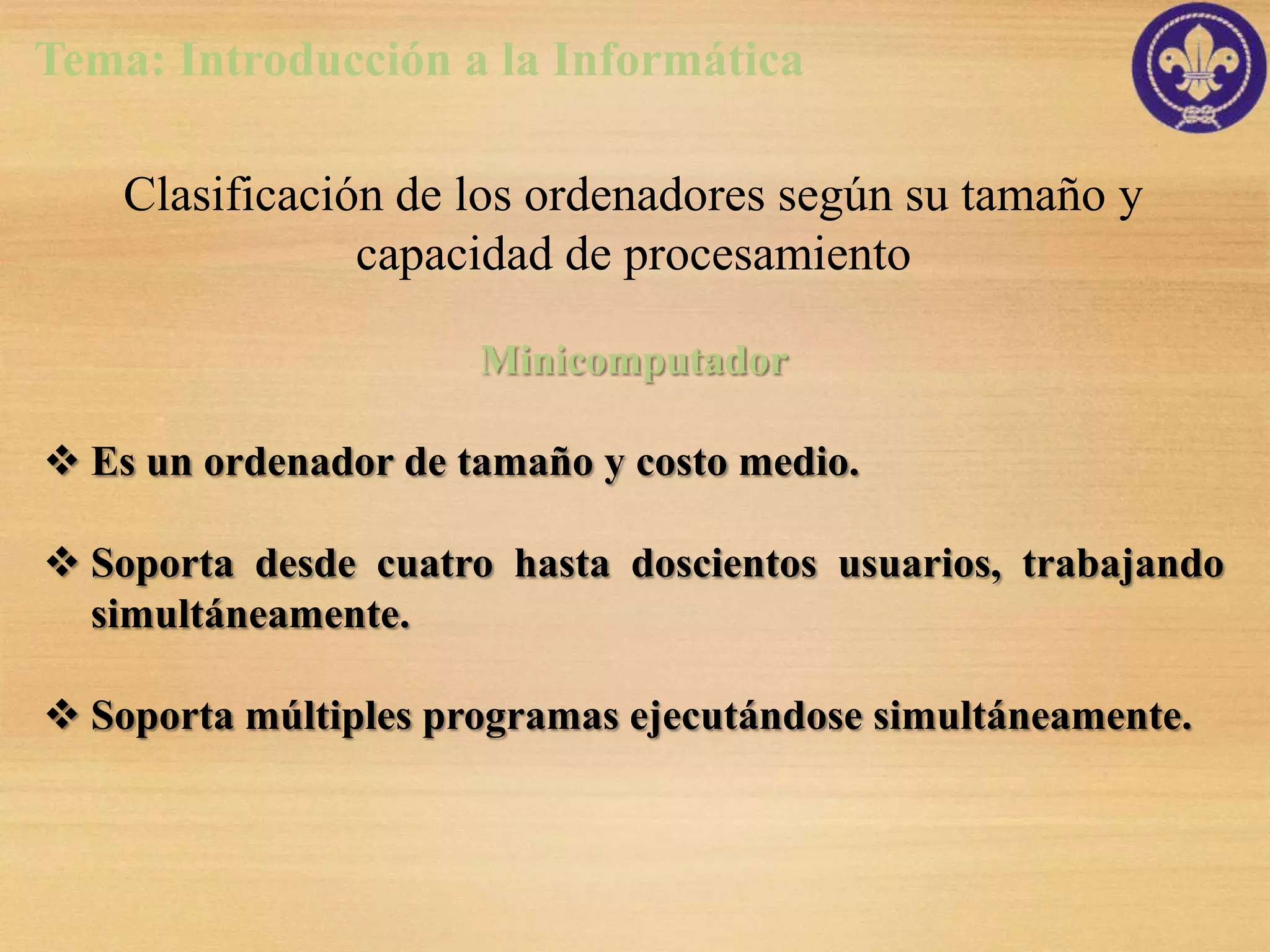 Tema: Introducción a la Informática

Clasificación de los ordenadores según su tamaño y capacidad de procesamiento

Minicomputador

❖ Es un ordenador de tamaño y costo medio.

❖ Soporta desde cuatro hasta doscientos usuarios, trabajando simultáneamente.

❖ Soporta múltiples programas ejecutándose simultáneamente.